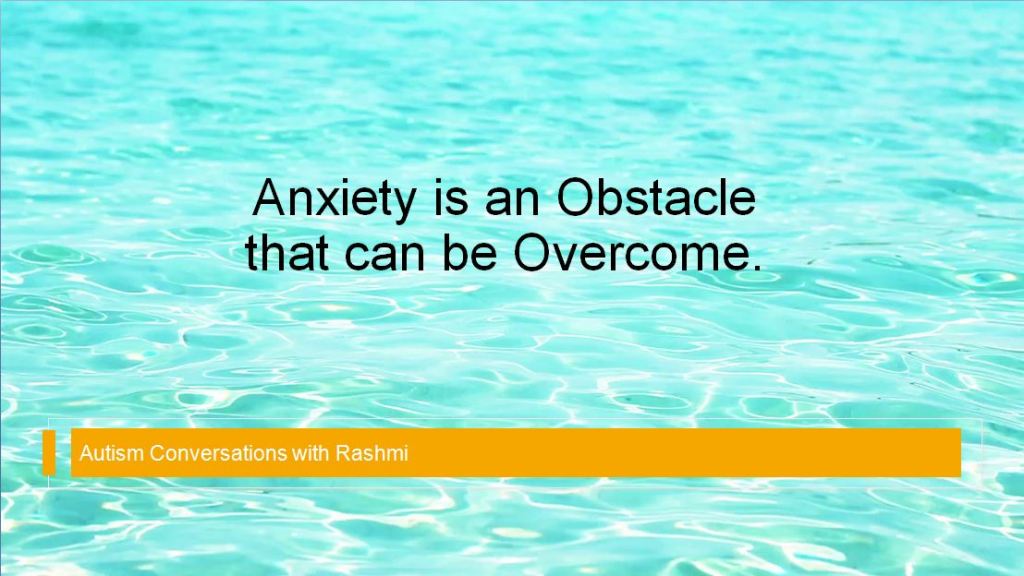 Anxiety is an Obstacle that can be Overcome.

Autism Conversations with Rashmi